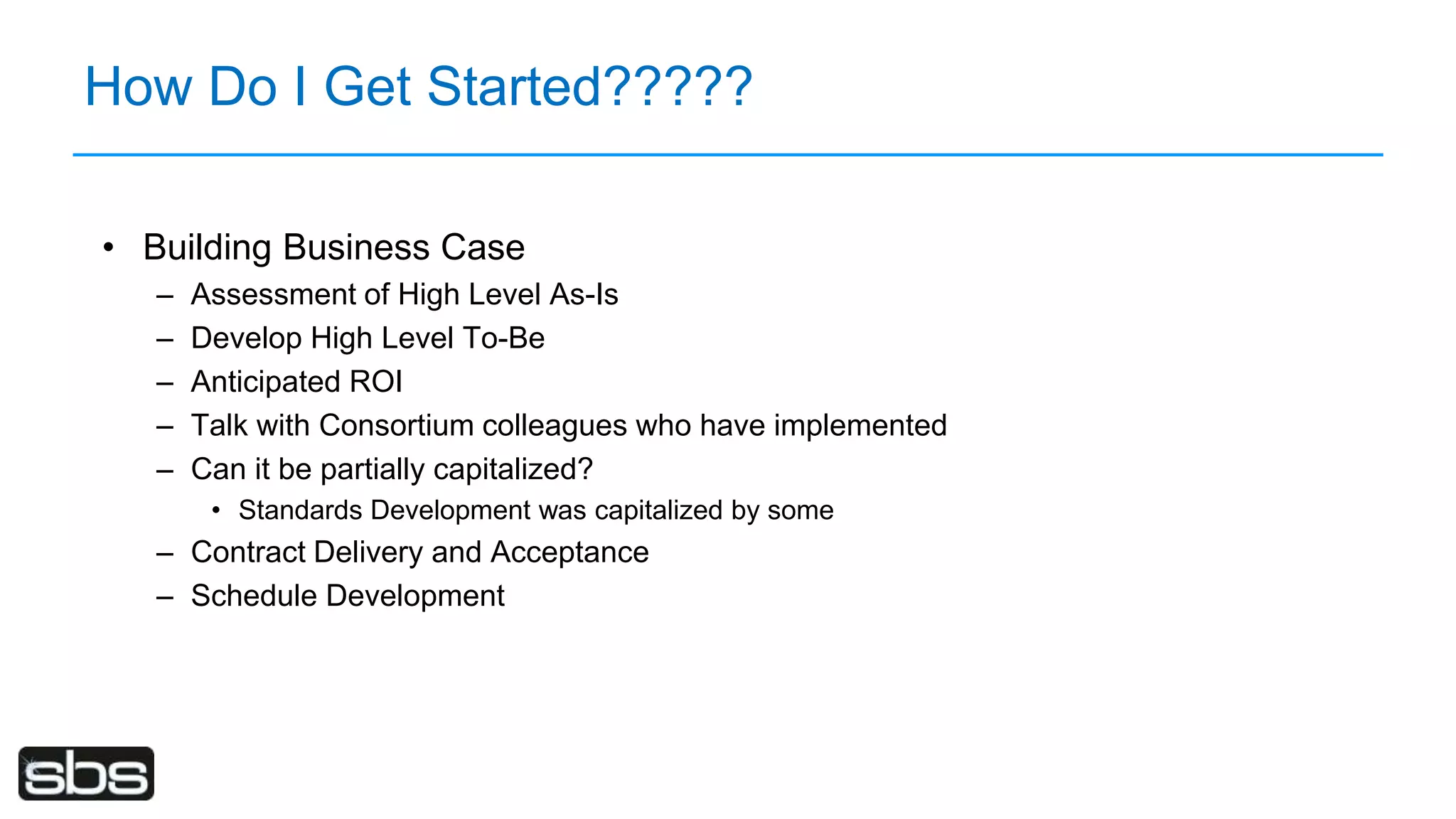 How Do I Get Started?????

• Building Business Case
  – Assessment of High Level As-Is
  – Develop High Level To-Be
  – Anticipated ROI
  – Talk with Consortium colleagues who have implemented
  – Can it be partially capitalized?
    • Standards Development was capitalized by some
  – Contract Delivery and Acceptance
  – Schedule Development

sbs